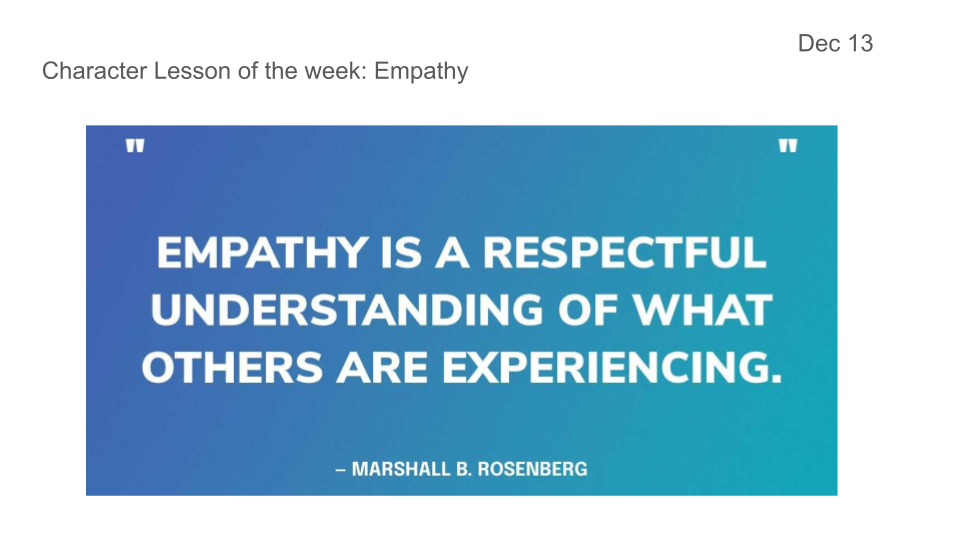 Dec 13

Character Lesson of the week: Empathy

"

"

EMPATHY IS A RESPECTFUL UNDERSTANDING OF WHAT OTHERS ARE EXPERIENCING.

– MARSHALL B. ROSENBERG